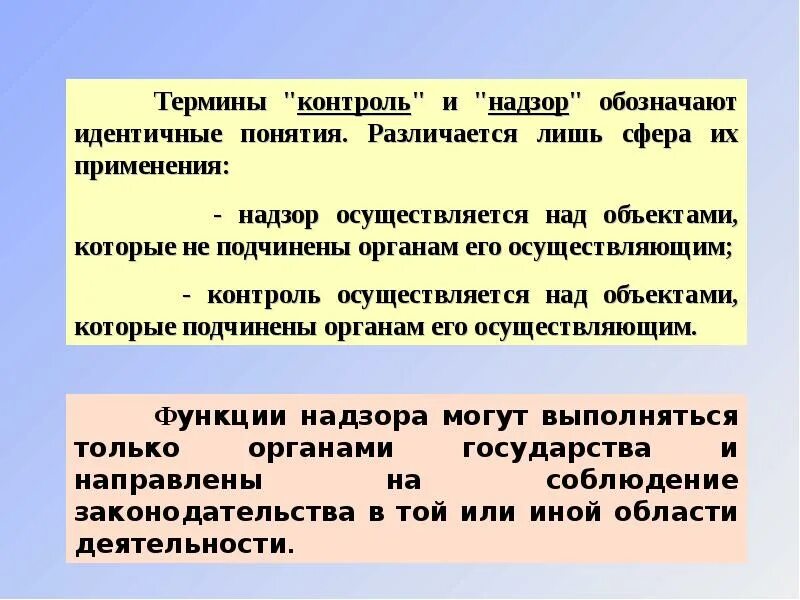 Термины "контроль" и "надзор" обозначают идентичные понятия. Различается лишь сфера их применения:

- надзор осуществляется над объектами, которые не подчинены органам его осуществляющим;

- контроль осуществляется над объектами, которые подчинены органам его осуществляющим.

Функции надзора могут выполняться только органами государства и направлены на соблюдение законодательства в той или иной области деятельности.